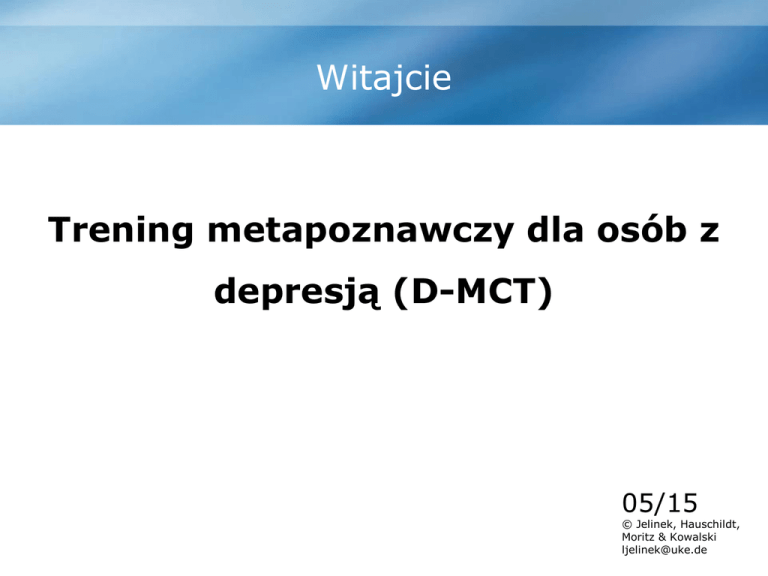 Witajcie

Trening metapoznawczy dla osób z depresją (D-MCT)

05/15
© Jelinek, Hauschildt, Moritz & Kowalski
ljelinek@uke.de